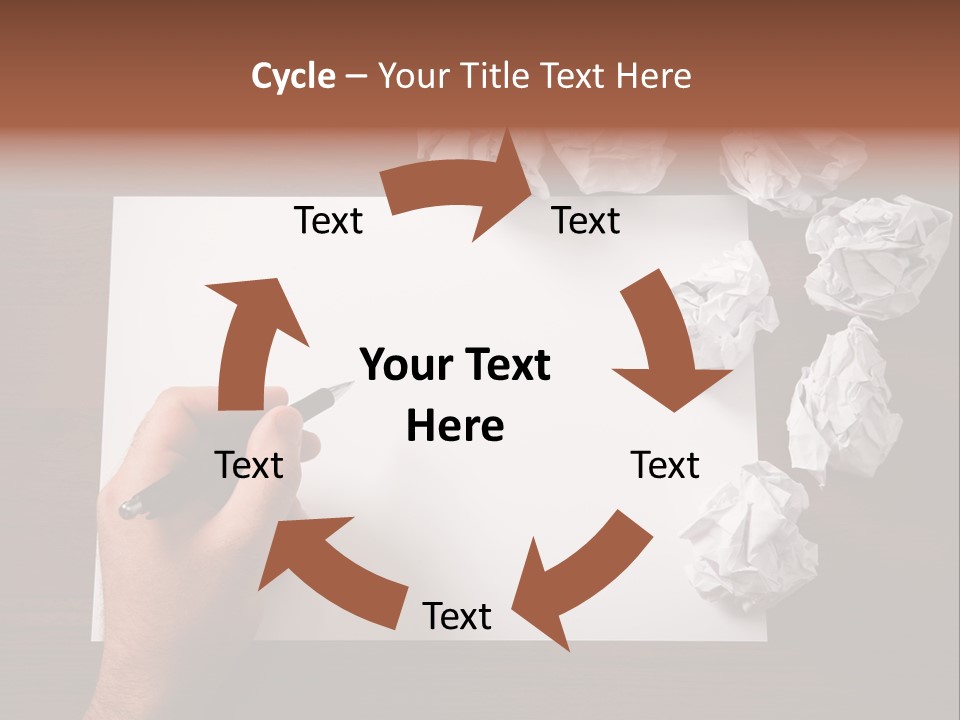 Cycle – Your Title Text Here

Text

Text

Your Text Here

Text

Text

Text